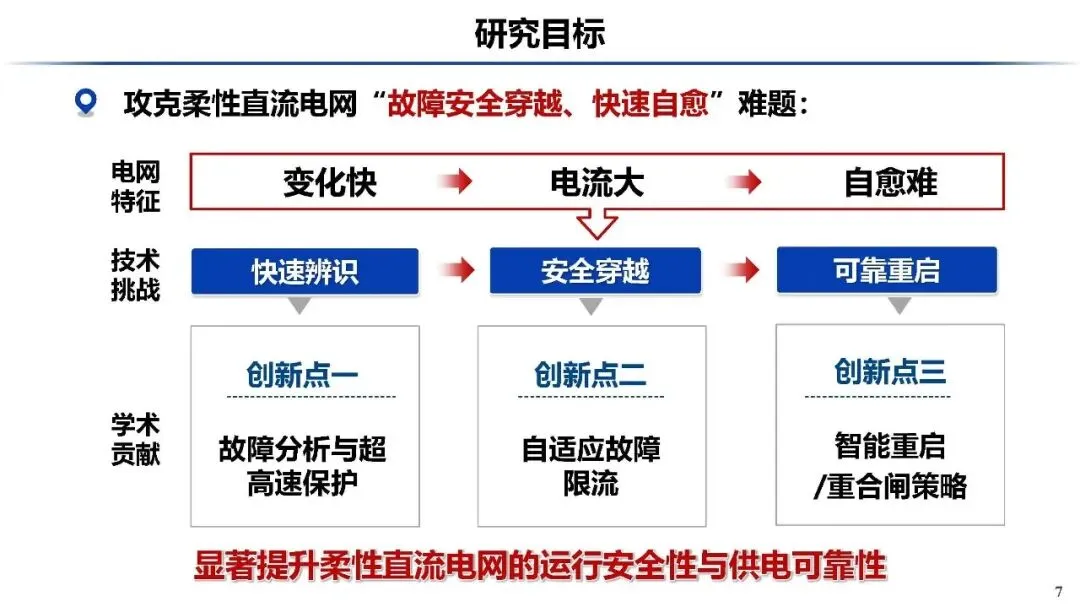 研究目标

攻克柔性直流电网“故障安全穿越、快速自愈”难题：

电网特征

变化快

电流大

自愈难

技术挑战

快速辨识

安全穿越

可靠重启

学术贡献

创新点一

故障分析与超高速保护

创新点二

自适应故障限流

创新点三

智能重启/重合闸策略

显著提升柔性直流电网的运行安全性与供电可靠性

7